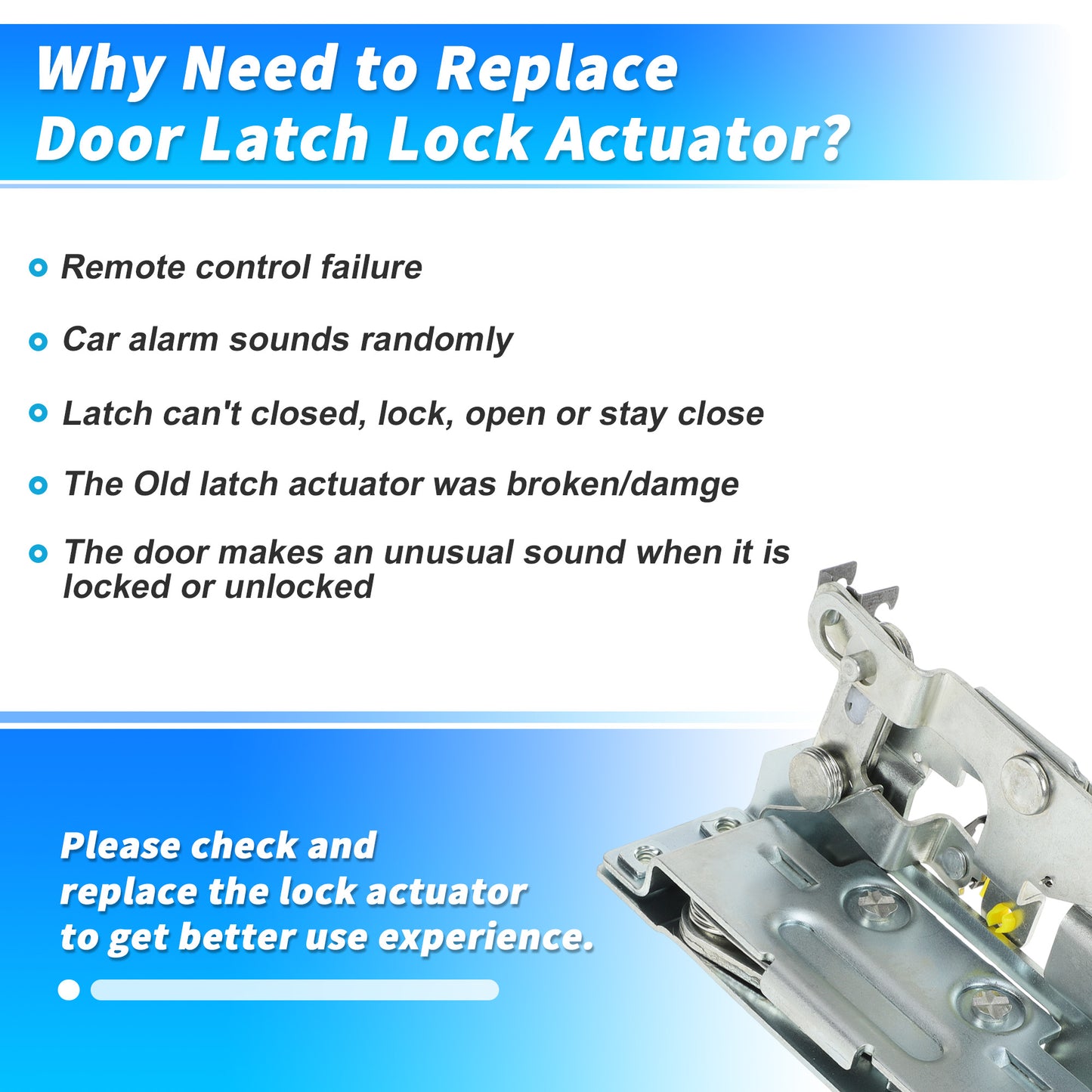 Why Need to Replace Door Latch Lock Actuator?

Remote control failure

Car alarm sounds randomly

Latch can't closed, lock, open or stay close

The Old latch actuator was broken/damge

The door makes an unusual sound when it is locked or unlocked

Please check and replace the lock actuator to get better use experience.